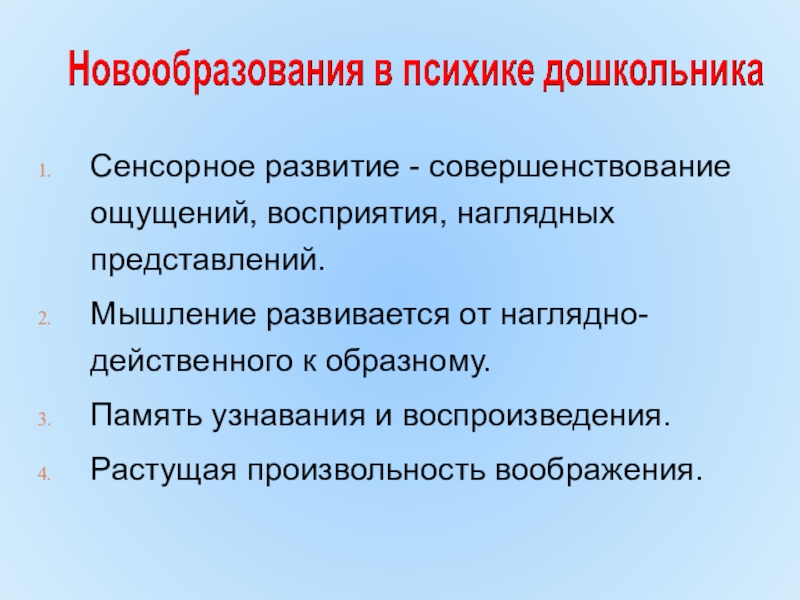 Новообразования в психике дошкольника

1. Сенсорное развитие - совершенствование ощущений, восприятия, наглядных представлений.

2. Мышление развивается от наглядно-действенного к образному.

3. Память узнавания и воспроизведения.

4. Растущая произвольность воображения.